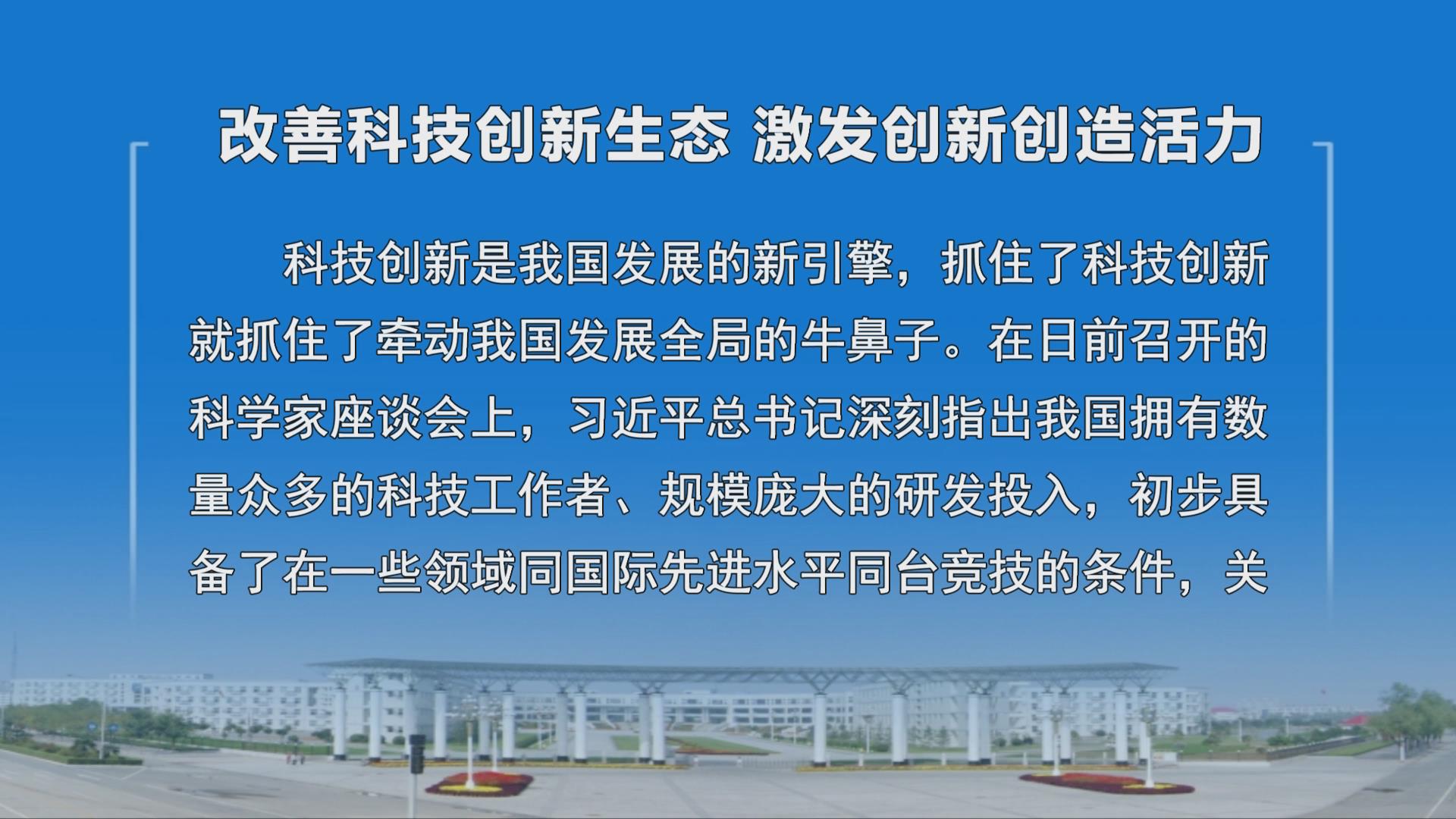 改善科技创新生态 激发创新创造活力

科技创新是我国发展的新引擎，抓住了科技创新就抓住了牵动我国发展全局的牛鼻子。在日前召开的科学家座谈会上，习近平总书记深刻指出我国拥有数量众多的科技工作者、规模庞大的研发投入，初步具备了在一些领域同国际先进水平同台竞技的条件，关